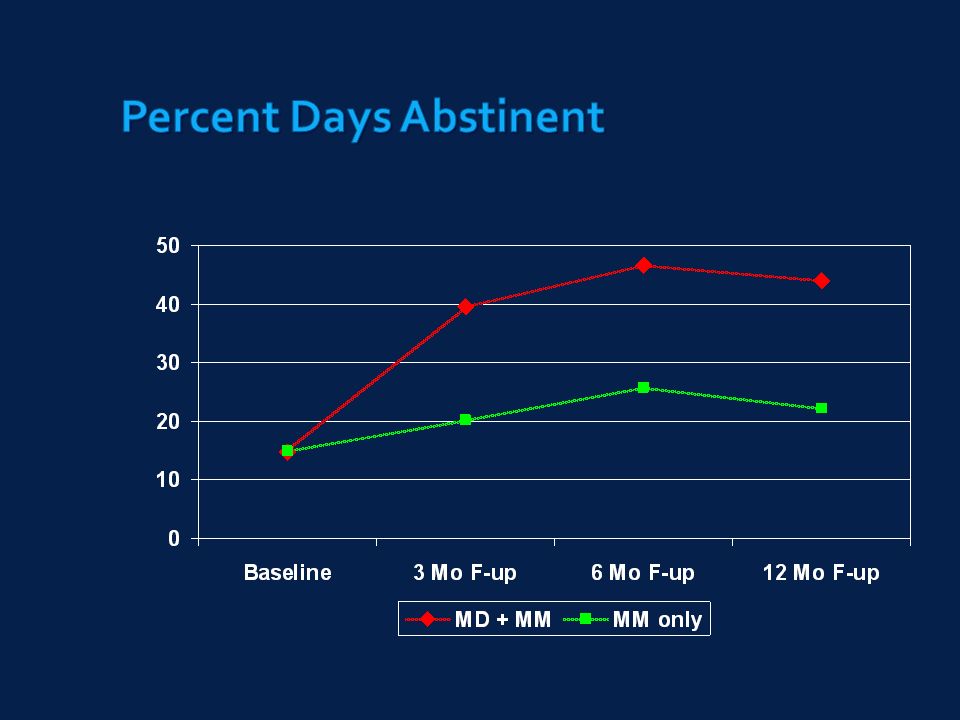 Percent Days Abstinent

50
40
30
20
10
0

Baseline
3 Mo F-up
6 Mo F-up
12 Mo F-up

MD + MM
MM only